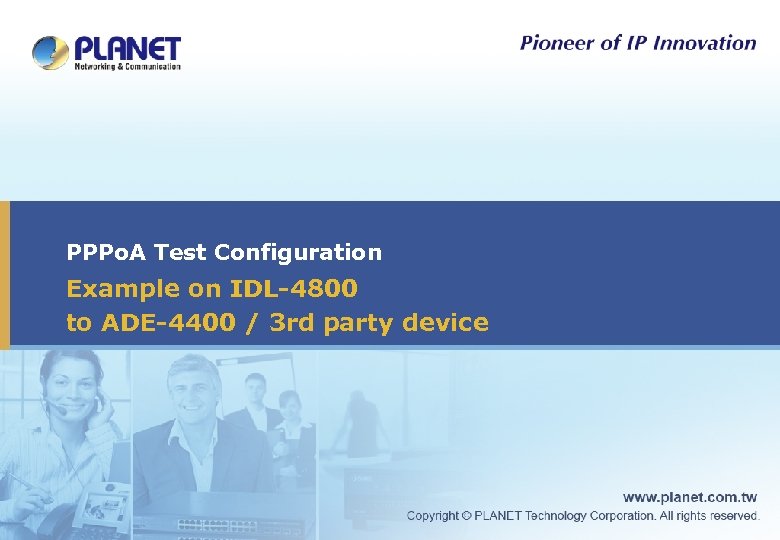 PLANET
Networking & Communication

Pioneer of IP Innovation

PPPoA Test Configuration
Example on IDL-4800
to ADE-4400 / 3rd party device

www.planet.com.tw
Copyright © PLANET Technology Corporation. All rights reserved.